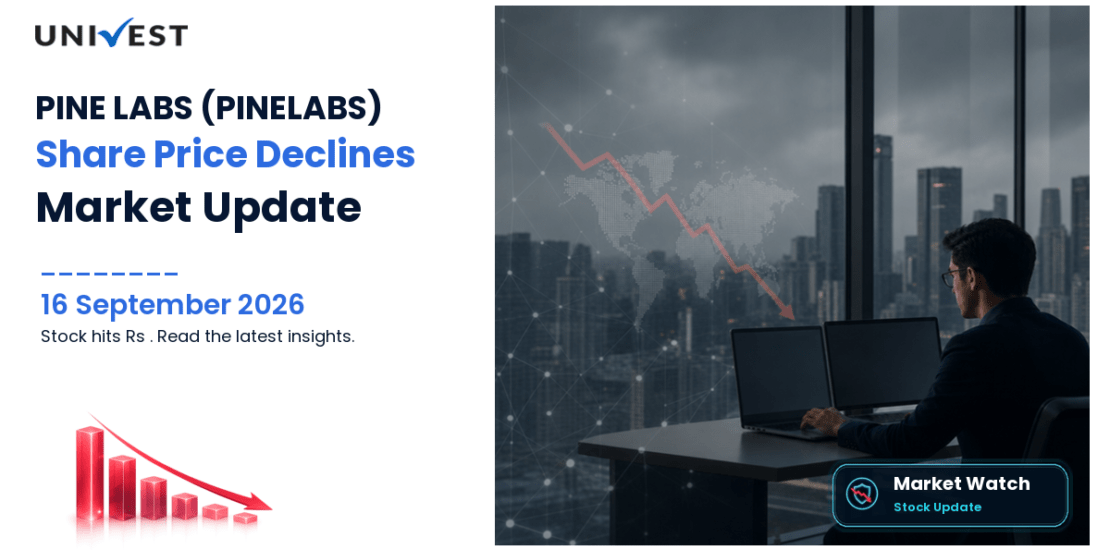 UNIVEST

PINE LABS (PINELABS)
Share Price Declines
Market Update

16 September 2026
Stock hits Rs . Read the latest insights.

Market Watch
Stock Update